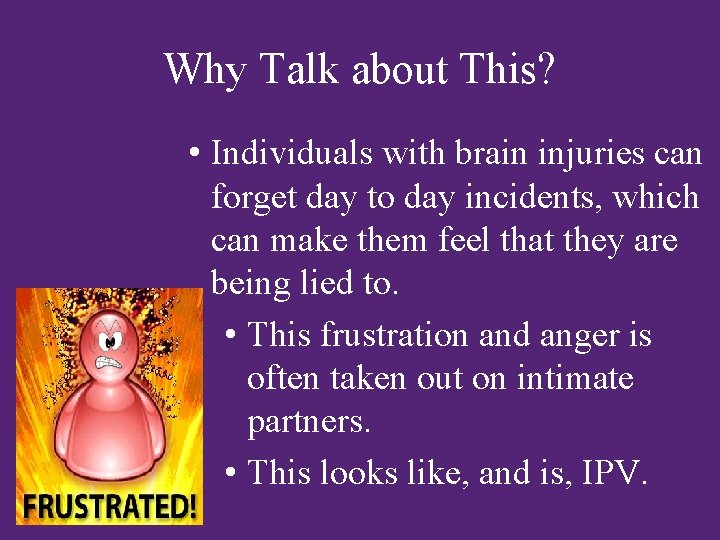 Why Talk about This?

• Individuals with brain injuries can forget day to day incidents, which can make them feel that they are being lied to.

• This frustration and anger is often taken out on intimate partners.

• This looks like, and is, IPV.

FRUSTRATED!